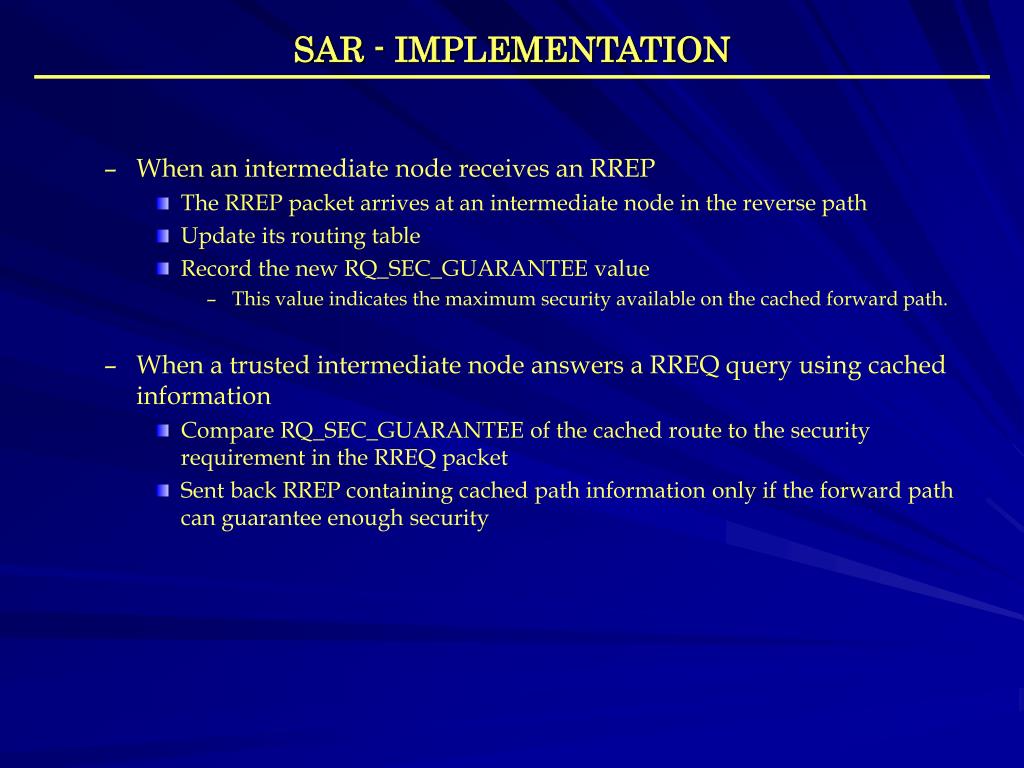 SAR - IMPLEMENTATION

– When an intermediate node receives an RREP
The RREP packet arrives at an intermediate node in the reverse path
Update its routing table
Record the new RQ_SEC_GUARANTEE value
– This value indicates the maximum security available on the cached forward path.

– When a trusted intermediate node answers a RREQ query using cached information
Compare RQ_SEC_GUARANTEE of the cached route to the security requirement in the RREQ packet
Sent back RREP containing cached path information only if the forward path can guarantee enough security